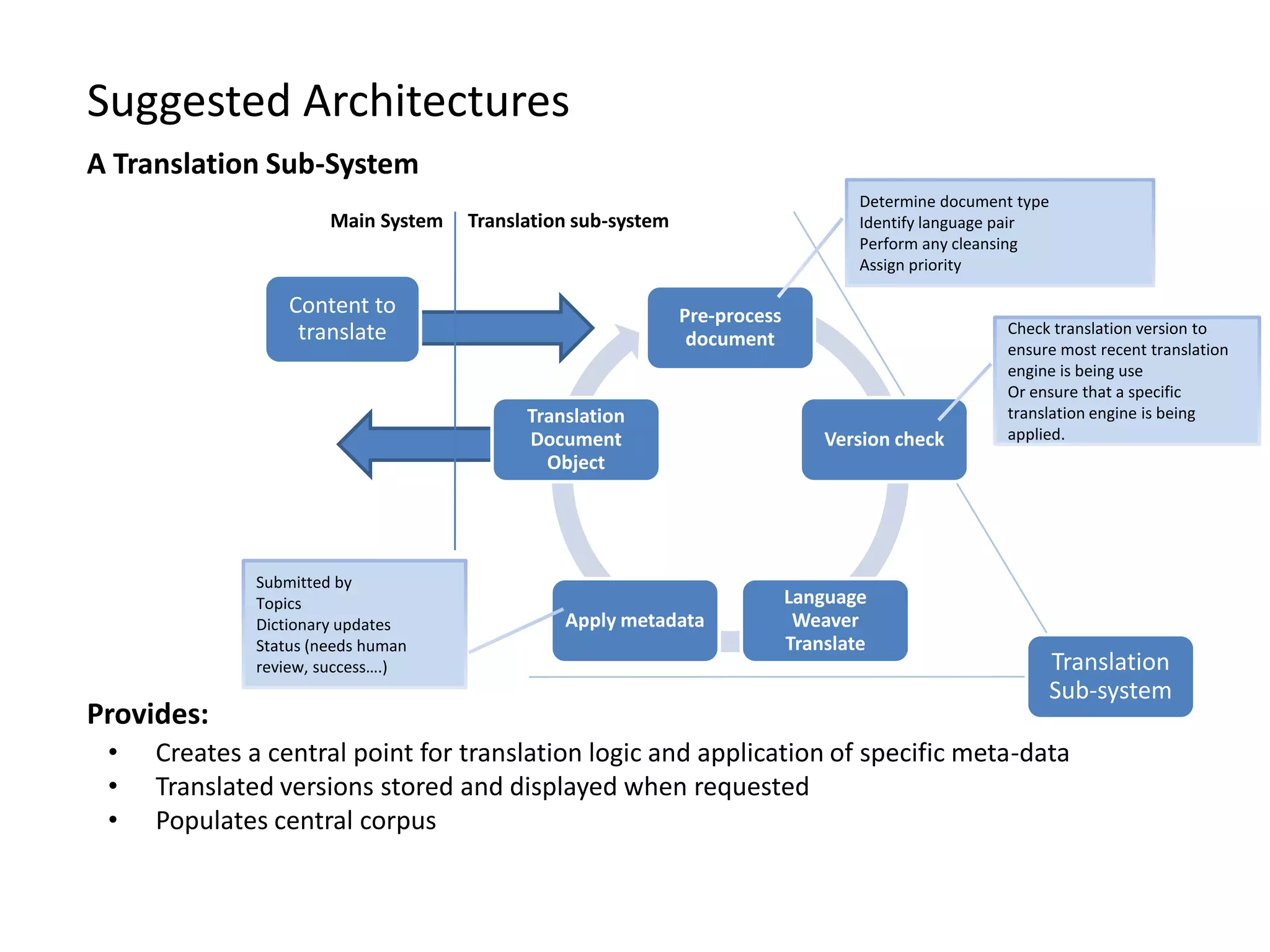 Suggested Architectures

A Translation Sub-System

Main System

Translation sub-system

Determine document type
Identify language pair
Perform any cleansing
Assign priority

Content to translate

Pre-process document

Check translation version to ensure most recent translation engine is being use
Or ensure that a specific translation engine is being applied.

Translation Document Object

Version check

Submitted by
Topics
Dictionary updates
Status (needs human review, success….)

Apply metadata

Language Weaver Translate

Translation Sub-system

Provides:

• Creates a central point for translation logic and application of specific meta-data
• Translated versions stored and displayed when requested
• Populates central corpus